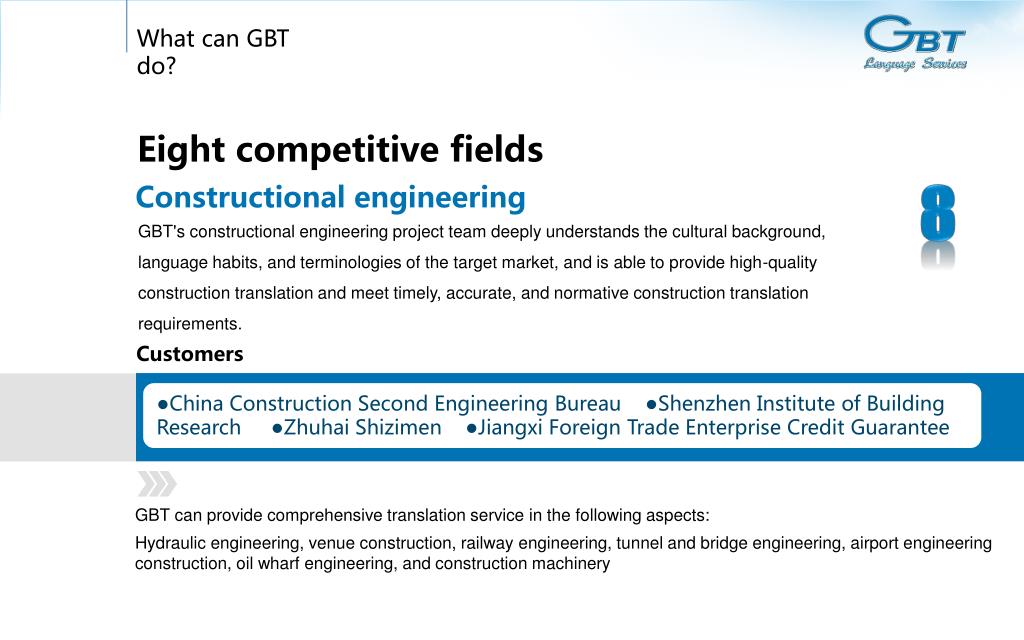 What can GBT do?

GBT
Language Services

Eight competitive fields

Constructional engineering

8

GBT's constructional engineering project team deeply understands the cultural background, language habits, and terminologies of the target market, and is able to provide high-quality construction translation and meet timely, accurate, and normative construction translation requirements.

Customers

●China Construction Second Engineering Bureau ●Shenzhen Institute of Building Research ●Zhuhai Shizimen ●Jiangxi Foreign Trade Enterprise Credit Guarantee

GBT can provide comprehensive translation service in the following aspects:

Hydraulic engineering, venue construction, railway engineering, tunnel and bridge engineering, airport engineering construction, oil wharf engineering, and construction machinery